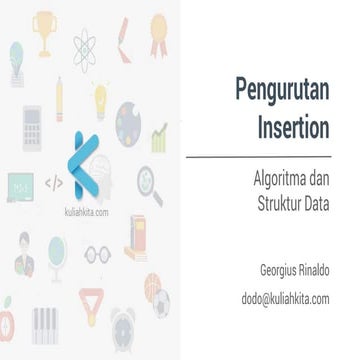 </>

kuliahkita.com

Pengurutan Insertion

Algoritma dan Struktur Data

Georgius Rinaldo

dodo@kuliahkita.com